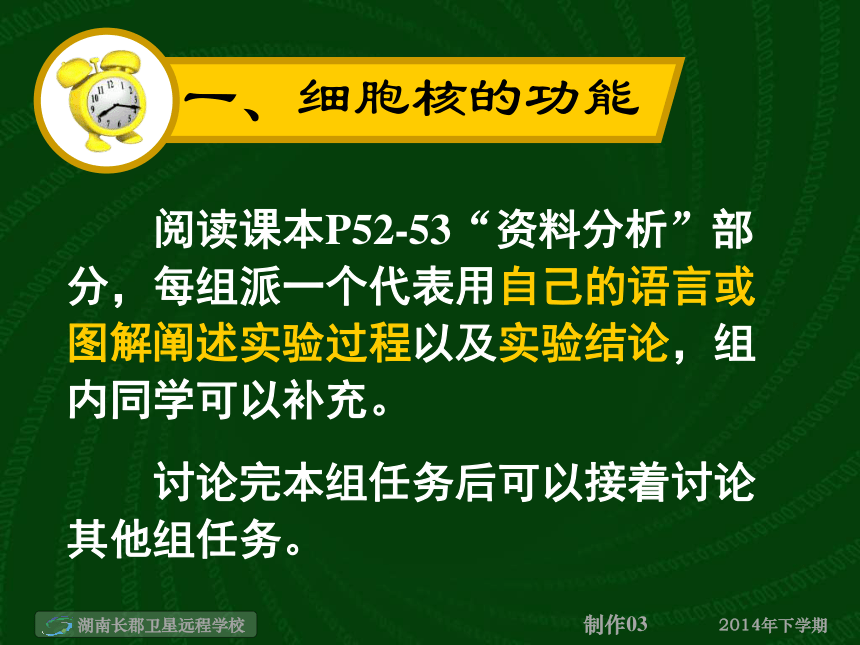 一、细胞核的功能

阅读课本P52-53“资料分析”部分，每组派一个代表用自己的语言或图解阐述实验过程以及实验结论，组内同学可以补充。

讨论完本组任务后可以接着讨论其他组任务。

湖南长郡卫星远程学校

制作03

2014年下学期